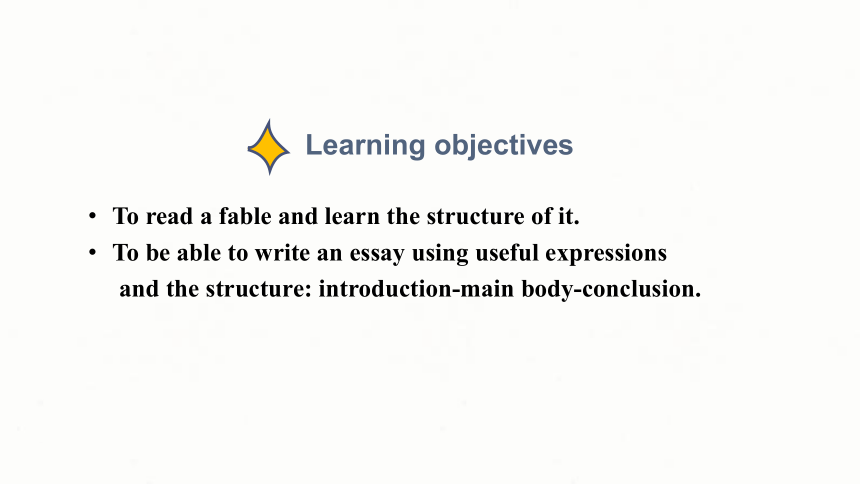 Learning objectives

• To read a fable and learn the structure of it.
• To be able to write an essay using useful expressions and the structure: introduction-main body-conclusion.